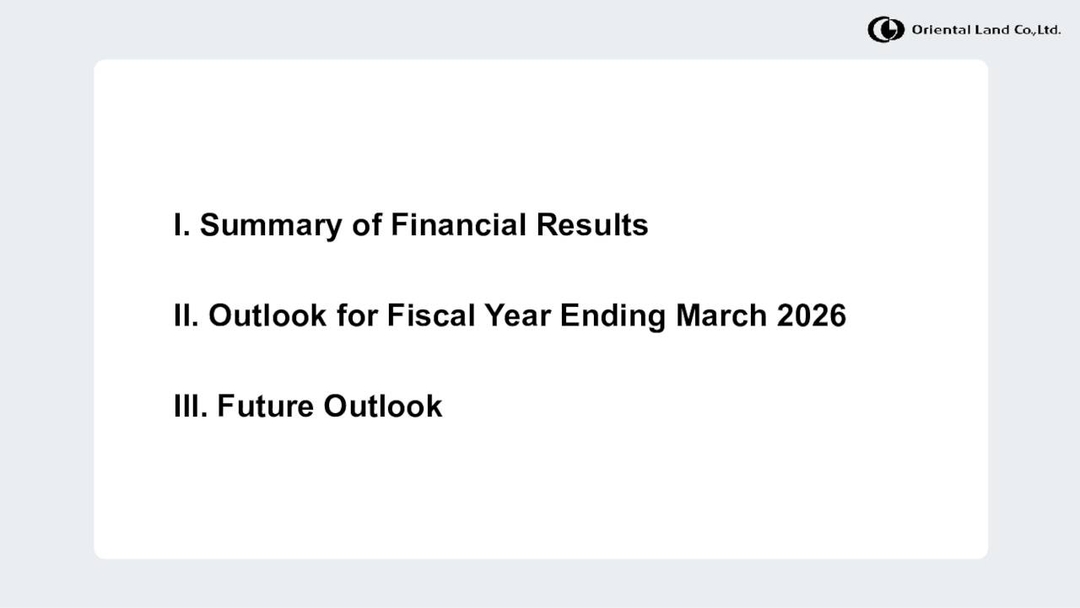 Oriental Land Co.,Ltd.

I. Summary of Financial Results

II. Outlook for Fiscal Year Ending March 2026

III. Future Outlook